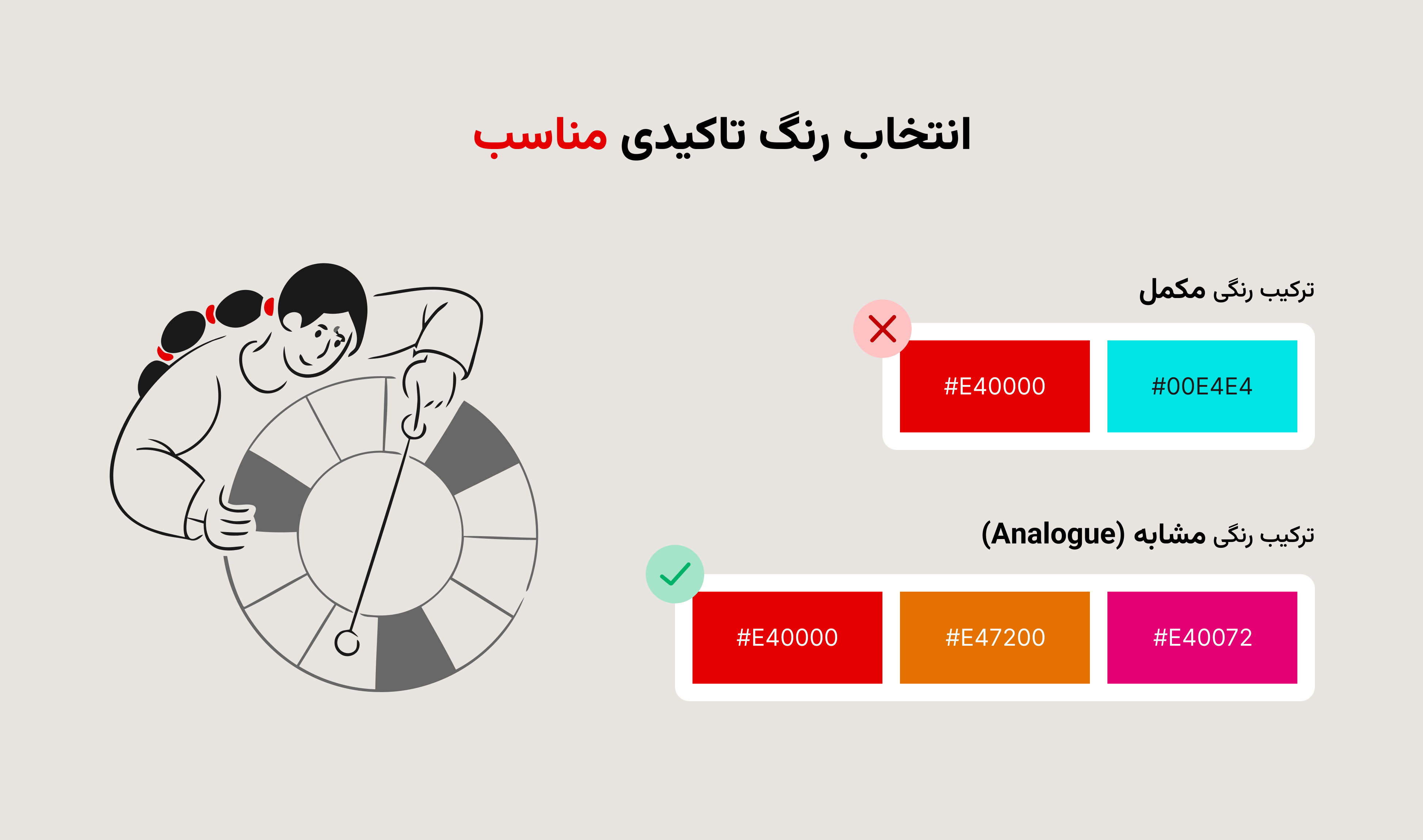 انتخاب رنگ تاکیدی مناسب

ترکیب رنگی مکمل

#E40000 #00E4E4

ترکیب رنگی مشابه (Analogue)

#E40000 #E47200 #E40072